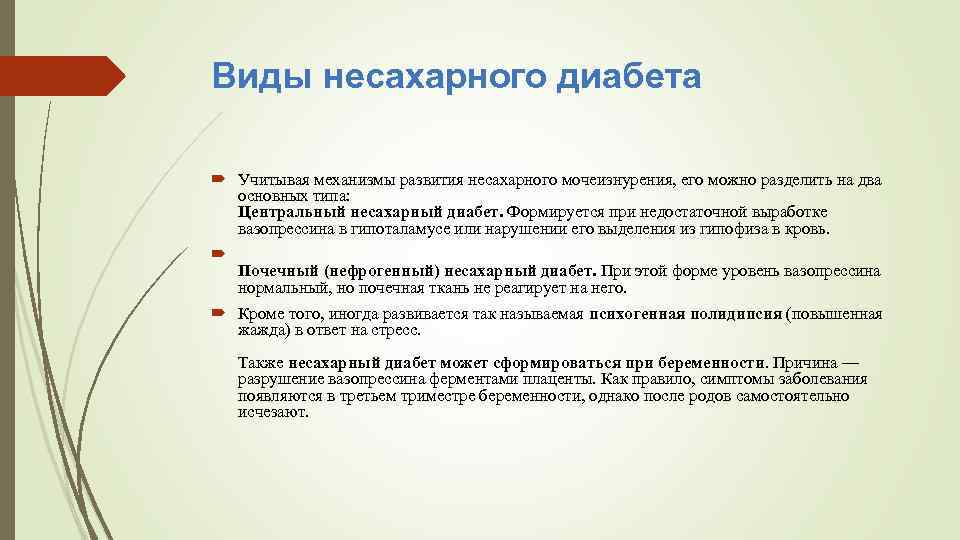 Виды несахарного диабета

Учитывая механизмы развития несахарного мочеизнурения, его можно разделить на два основных типа:
Центральный несахарный диабет. Формируется при недостаточной выработке вазопрессина в гипоталамусе или нарушении его выделения из гипофиза в кровь.

Почечный (нефрогенный) несахарный диабет. При этой форме уровень вазопрессина нормальный, но почечная ткань не реагирует на него.

Кроме того, иногда развивается так называемая психогенная полидипсия (повышенная жажда) в ответ на стресс.

Также несахарный диабет может сформироваться при беременности. Причина — разрушение вазопрессина ферментами плаценты. Как правило, симптомы заболевания появляются в третьем триместре беременности, однако после родов самостоятельно исчезают.